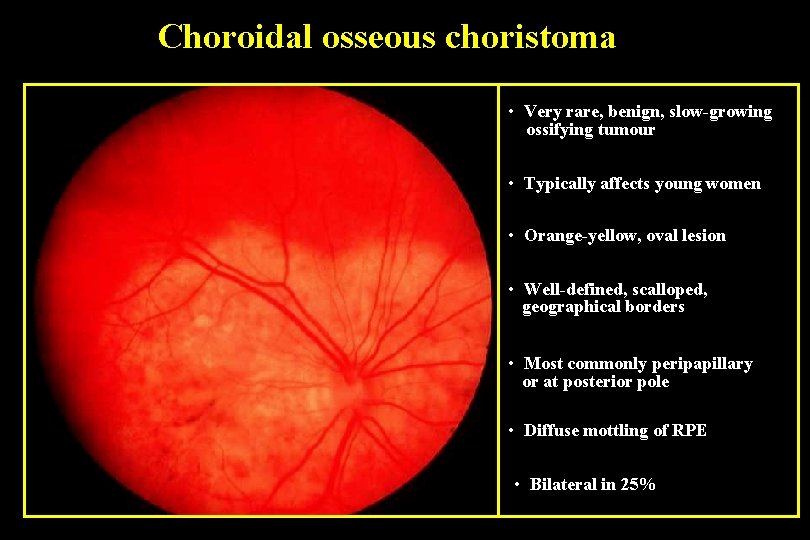 Choroidal osseous choristoma

• Very rare, benign, slow-growing ossifying tumour

• Typically affects young women

• Orange-yellow, oval lesion

• Well-defined, scalloped, geographical borders

• Most commonly peripapillary or at posterior pole

• Diffuse mottling of RPE

• Bilateral in 25%